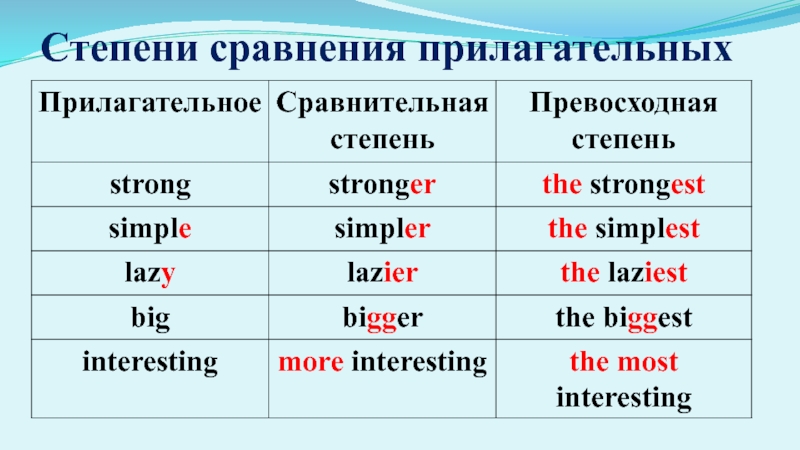 Степени сравнения прилагательных

| Прилагательное | Сравнительная степень | Превосходная степень |
|---|---|---|
| strong | stronger | the strongest |
| simple | simpler | the simplest |
| lazy | lazier | the laziest |
| big | bigger | the biggest |
| interesting | more interesting | the most interesting |